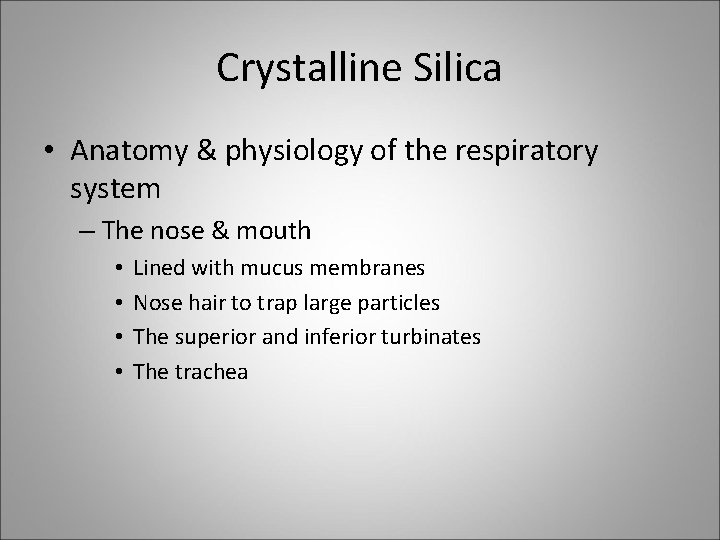 Crystalline Silica

• Anatomy & physiology of the respiratory system

– The nose & mouth

• Lined with mucus membranes
• Nose hair to trap large particles
• The superior and inferior turbinates
• The trachea